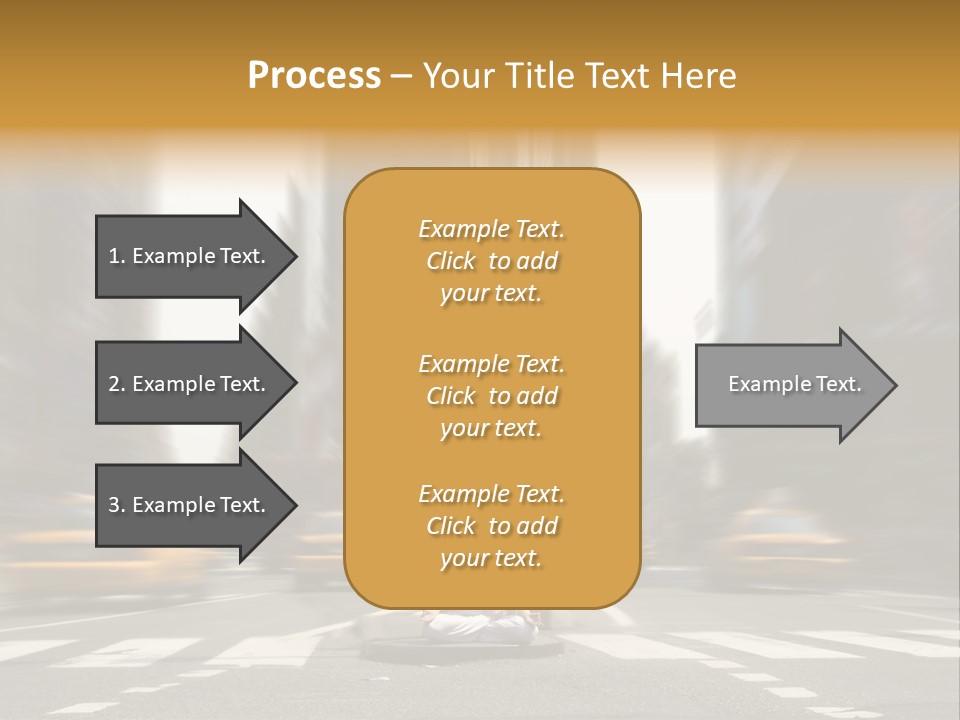 Process – Your Title Text Here

1. Example Text.

2. Example Text.

3. Example Text.

Example Text. Click to add your text.

Example Text. Click to add your text.

Example Text. Click to add your text.

Example Text.